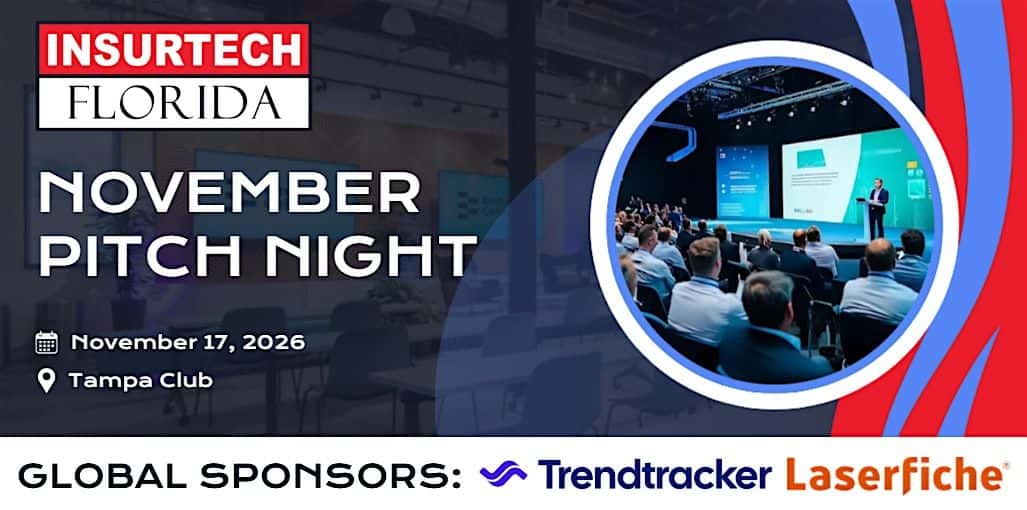 INSURTECH
FLORIDA

NOVEMBER
PITCH NIGHT

November 17, 2026
Tampa Club

GLOBAL SPONSORS: Trendtracker Laserfiche®